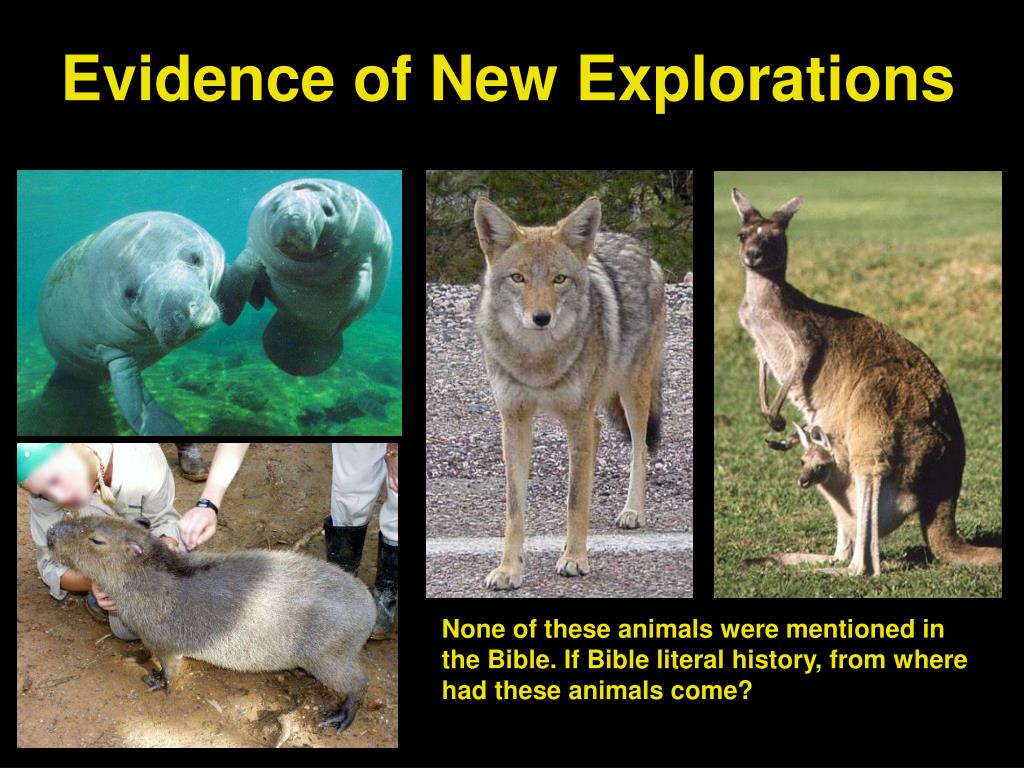 Evidence of New Explorations

None of these animals were mentioned in the Bible. If Bible literal history, from where had these animals come?